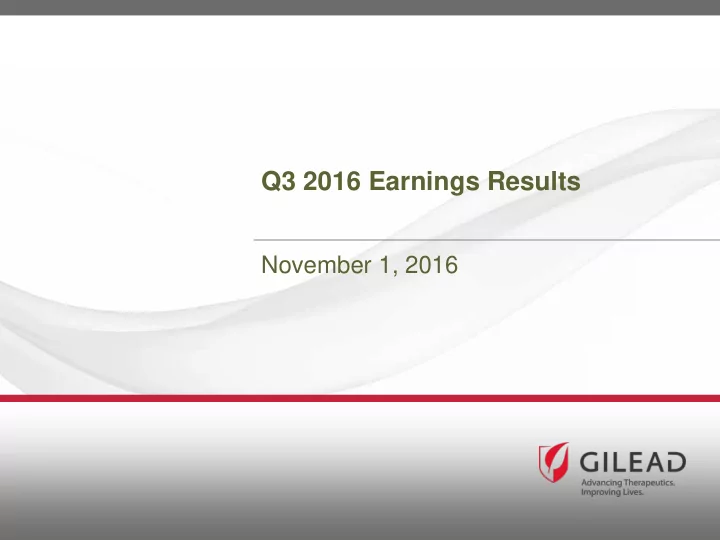 Q3 2016 Earnings Results

November 1, 2016

GILEAD
Advancing Therapeutics.
Improving Lives.